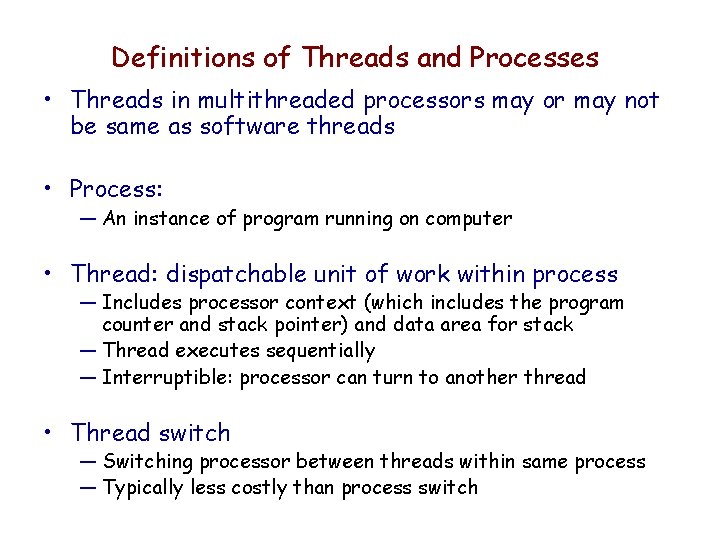 Definitions of Threads and Processes

• Threads in multithreaded processors may or may not be same as software threads

• Process:
— An instance of program running on computer

• Thread: dispatchable unit of work within process
— Includes processor context (which includes the program counter and stack pointer) and data area for stack
— Thread executes sequentially
— Interruptible: processor can turn to another thread

• Thread switch
— Switching processor between threads within same process
— Typically less costly than process switch